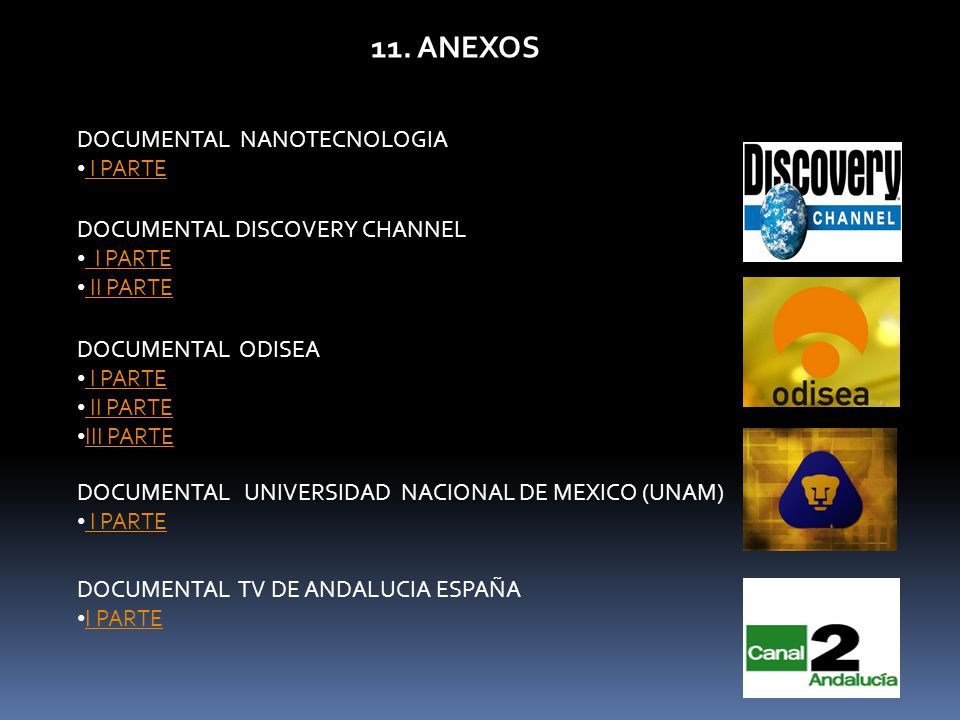 11. ANEXOS

DOCUMENTAL NANOTECNOLOGIA
• I PARTE

DOCUMENTAL DISCOVERY CHANNEL
• I PARTE
• II PARTE

DOCUMENTAL ODISEA
• I PARTE
• II PARTE
• III PARTE

DOCUMENTAL UNIVERSIDAD NACIONAL DE MEXICO (UNAM)
• I PARTE

DOCUMENTAL TV DE ANDALUCIA ESPAÑA
• I PARTE

Discovery CHANNEL

odisea

Canal 2 Andalucía